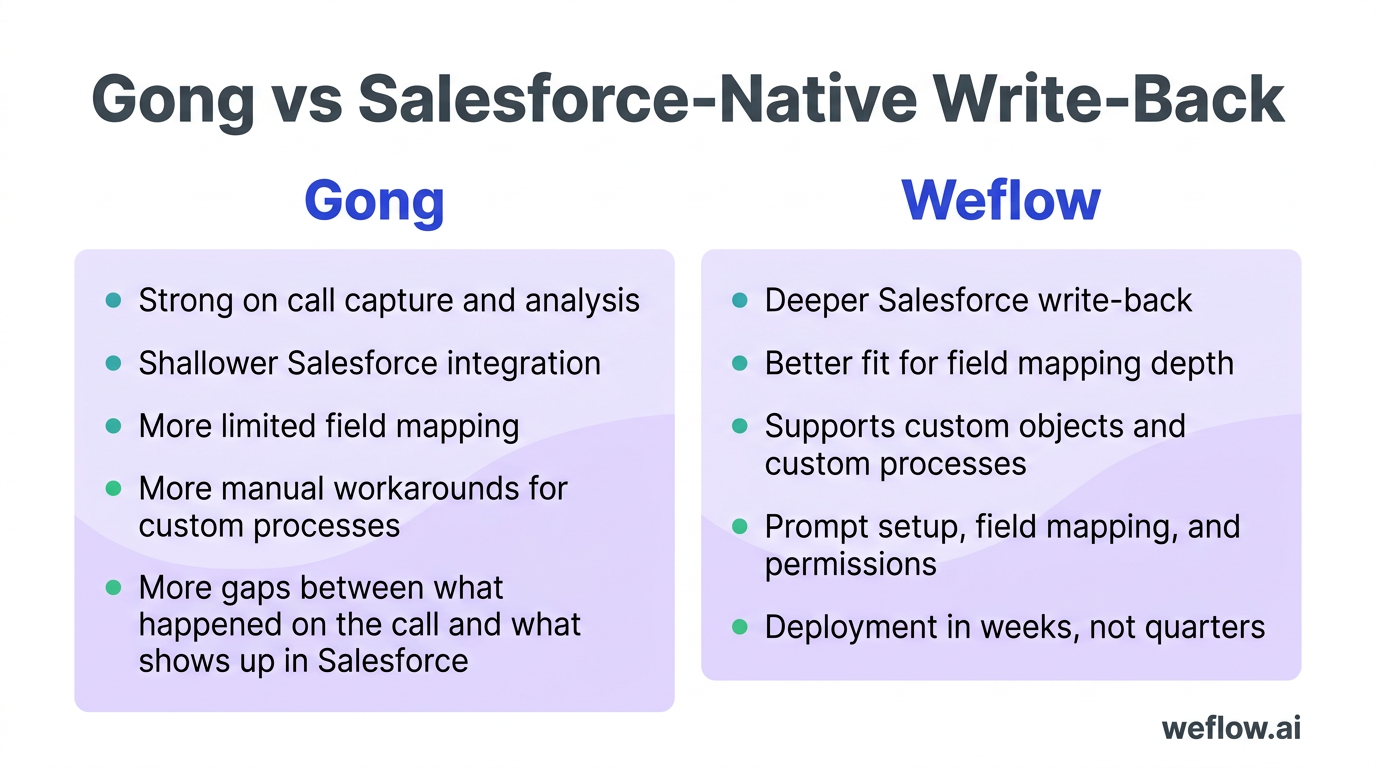 Gong vs Salesforce-Native Write-Back

Gong

- Strong on call capture and analysis
- Shallower Salesforce integration
- More limited field mapping
- More manual workarounds for custom processes
- More gaps between what happened on the call and what shows up in Salesforce

Weflow

- Deeper Salesforce write-back
- Better fit for field mapping depth
- Supports custom objects and custom processes
- Prompt setup, field mapping, and permissions
- Deployment in weeks, not quarters

weflow.ai